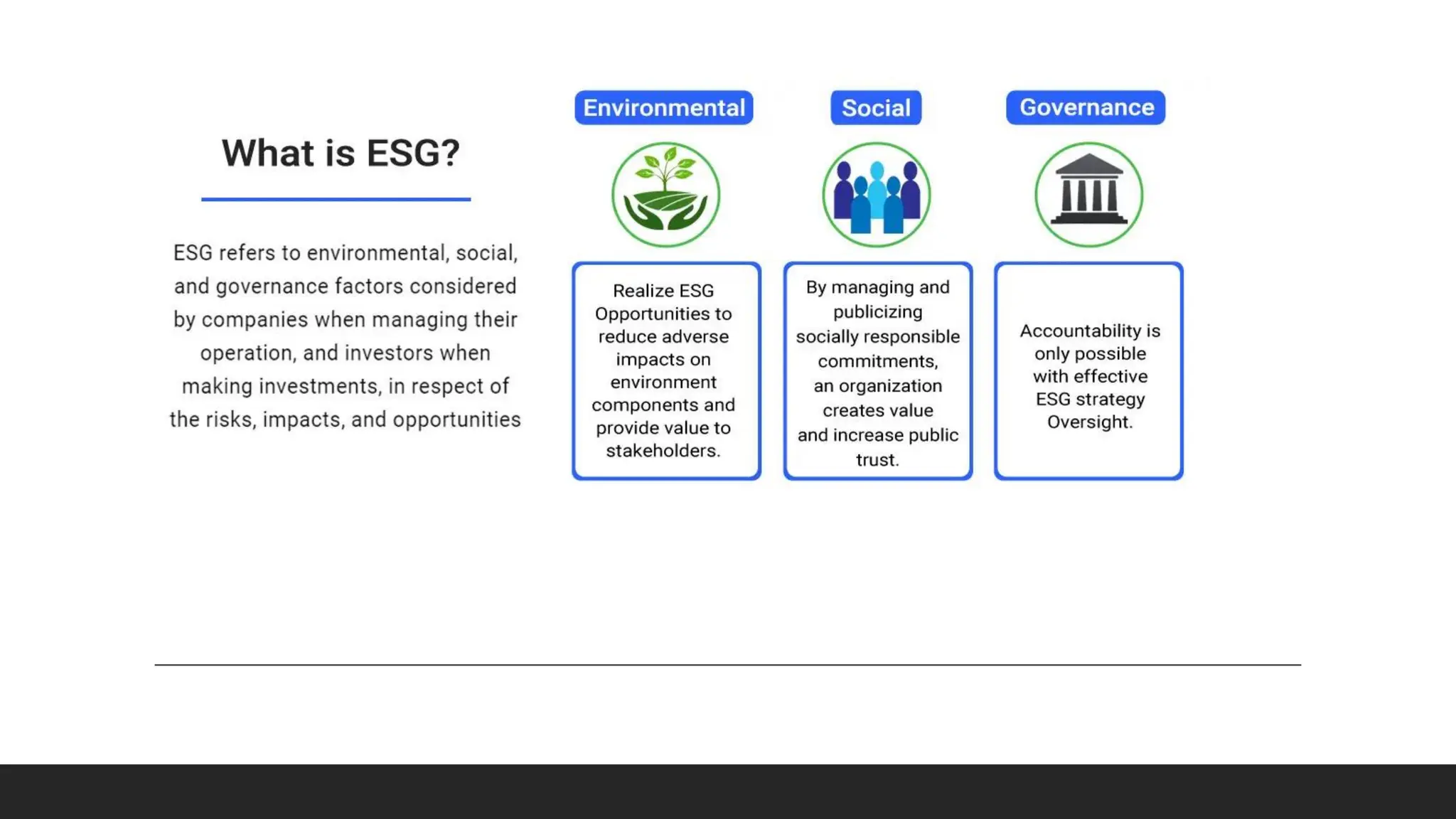 What is ESG?

ESG refers to environmental, social, and governance factors considered by companies when managing their operation, and investors when making investments, in respect of the risks, impacts, and opportunities

Environmental

Realize ESG Opportunities to reduce adverse impacts on environment components and provide value to stakeholders.

Social

By managing and publicizing socially responsible commitments, an organization creates value and increase public trust.

Governance

Accountability is only possible with effective ESG strategy Oversight.